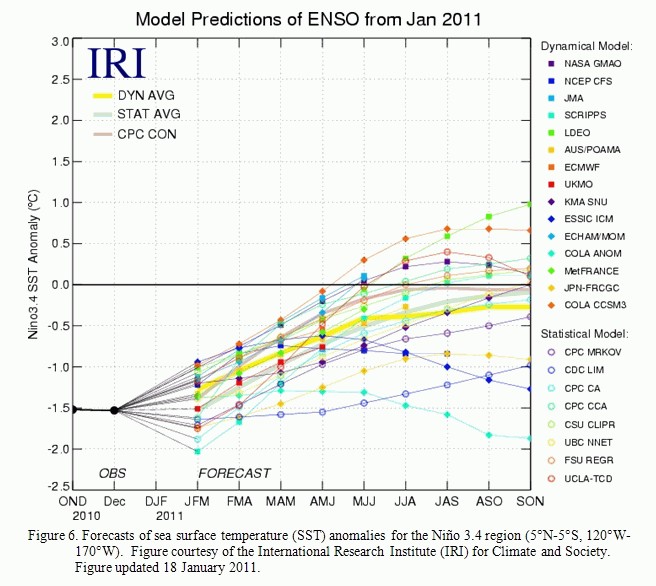 Model Predictions of ENSO from Jan 2011

IRI

DYN AVG
STAT AVG
CPC CON

Nino3.4 SST Anomaly (°C)

3.0
2.5
2.0
1.5
1.0
0.5
0.0
-0.5
-1.0
-1.5
-2.0
-2.5

OBS
FORECAST

OND 2010
Dec
DJF 2011
JFM
FMA
MAM
AMJ
MJJ
JJA
JAS
ASO
SON

Dynamical Model:
NASA GMAO
NCEP CFS
JMA
SCRIPPS
LDEO
AUS/POAMA
ECMWF
UKMO
KMA SNU
ESSIC ICM
ECHAM/MOM
COLA ANOM
MetFRANCE
JPN-FRCGC
COLA CCSM3

Statistical Model:
CPC MRKOV
CDC LIM
CPC CA
CPC CCA
CSU CLIPR
UBC NNET
FSU REGR
UCLA-TCD

Figure 6. Forecasts of sea surface temperature (SST) anomalies for the Niño 3.4 region (5°N-5°S, 120°W-170°W). Figure courtesy of the International Research Institute (IRI) for Climate and Society. Figure updated 18 January 2011.